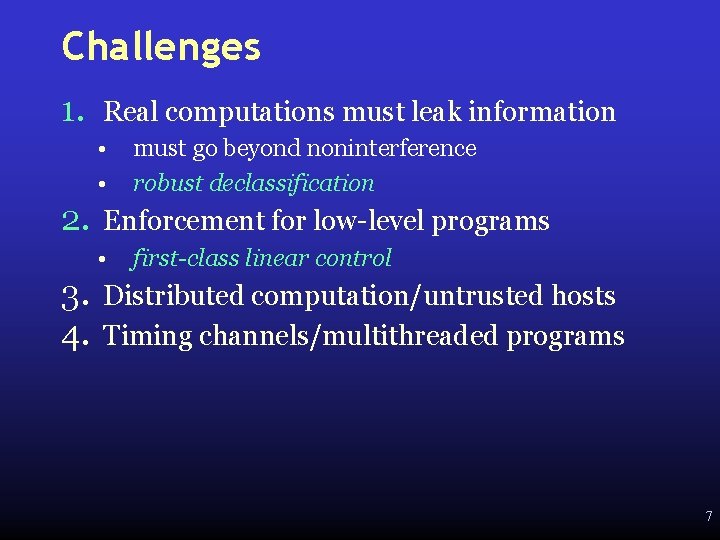 Challenges

1. Real computations must leak information
 • must go beyond noninterference
 • robust declassification
2. Enforcement for low-level programs
 • first-class linear control
3. Distributed computation/untrusted hosts
4. Timing channels/multithreaded programs

7